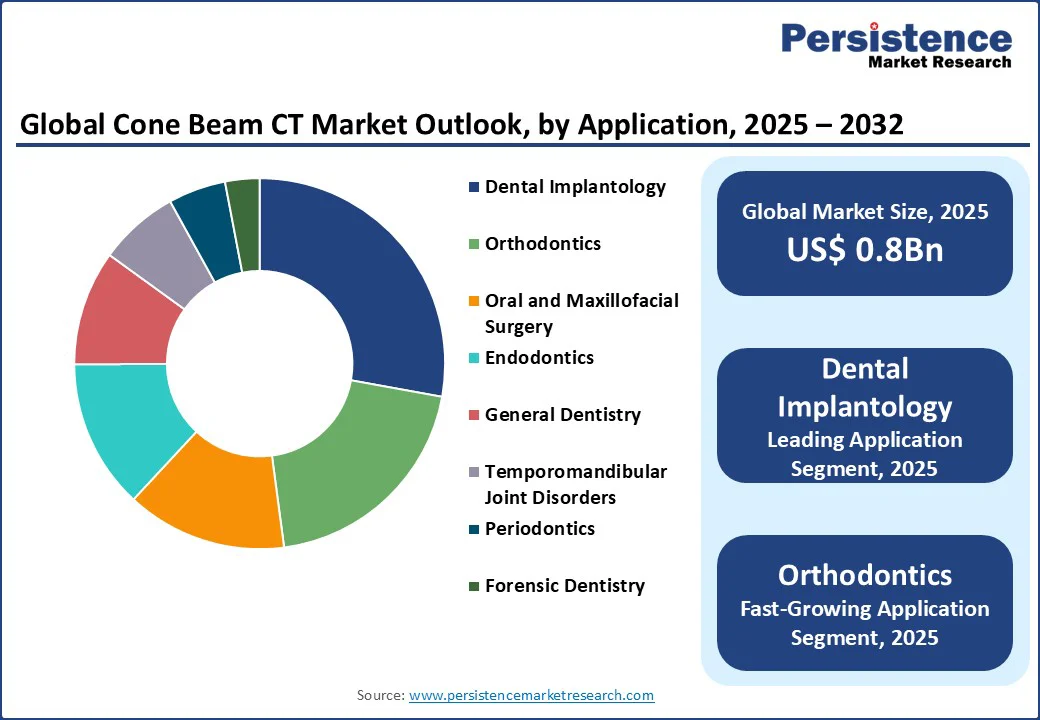 Persistence
Market Research

Global Cone Beam CT Market Outlook, by Application, 2025 – 2032

Dental Implantology

Orthodontics

Oral and Maxillofacial Surgery

Endodontics

General Dentistry

Temporomandibular Joint Disorders

Periodontics

Forensic Dentistry

Global Market Size, 2025
US$ 0.8Bn

Dental Implantology
Leading Application Segment, 2025

Orthodontics
Fast-Growing Application Segment, 2025

Source: www.persistencemarketresearch.com